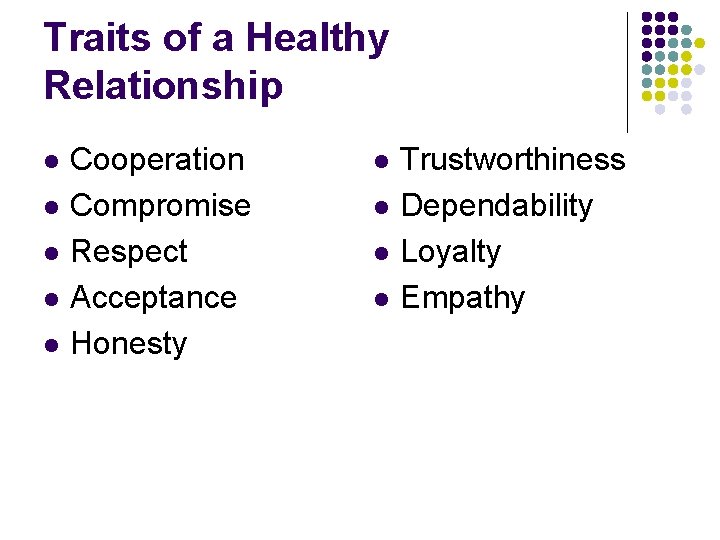 Traits of a Healthy Relationship

- Cooperation
- Compromise
- Respect
- Acceptance
- Honesty

- Trustworthiness
- Dependability
- Loyalty
- Empathy